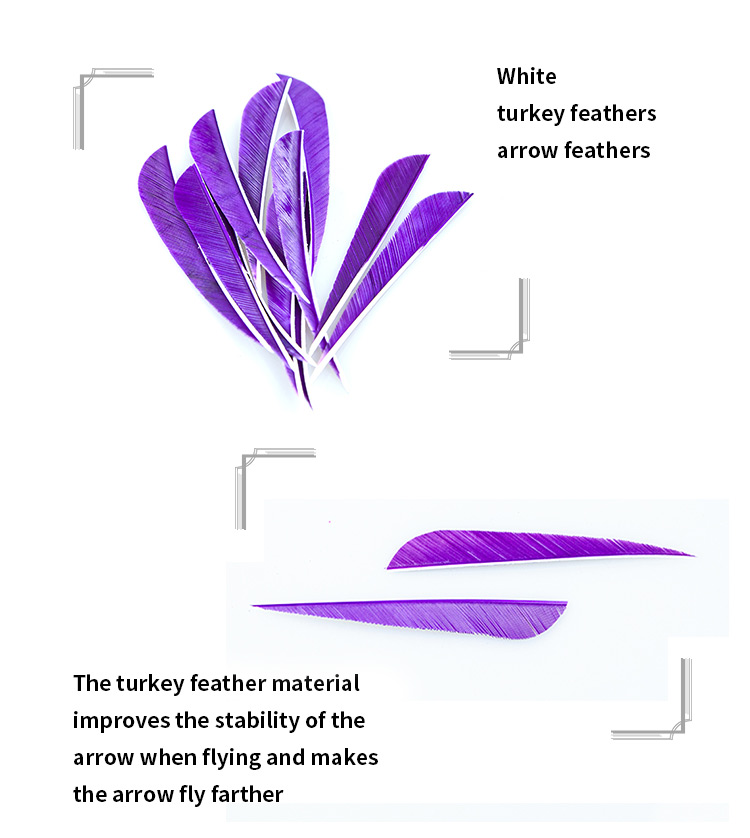 White
turkey feathers
arrow feathers

The turkey feather material improves the stability of the arrow when flying and makes the arrow fly farther